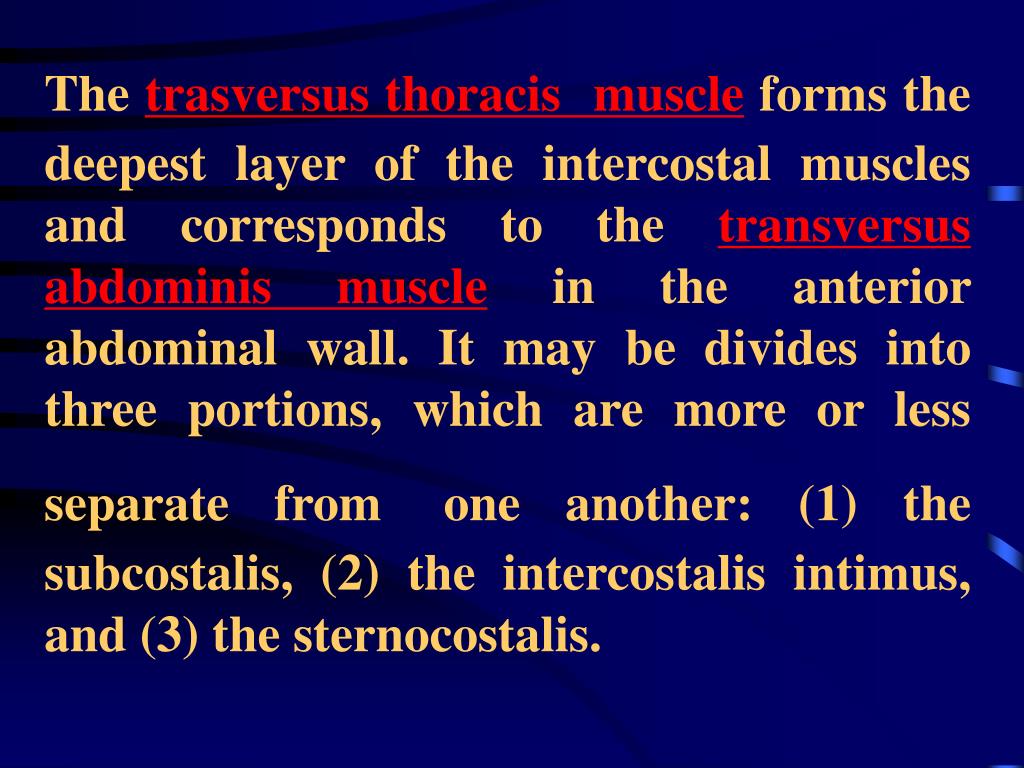 The trasversus thoracis muscle forms the deepest layer of the intercostal muscles and corresponds to the transversus abdominis muscle in the anterior abdominal wall. It may be divides into three portions, which are more or less

separate from one another: (1) the subcostalis, (2) the intercostalis intimus, and (3) the sternocostalis.